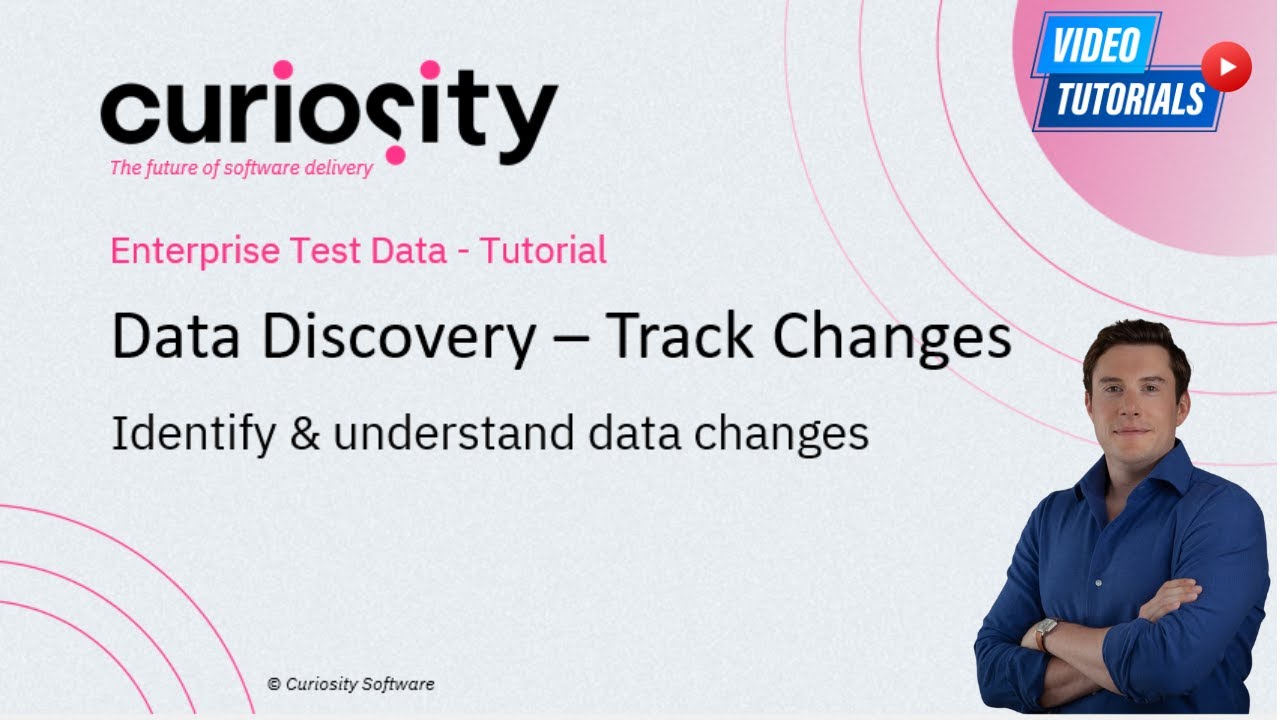 curiosity
The future of software delivery

VIDEO TUTORIALS

Enterprise Test Data - Tutorial

Data Discovery – Track Changes

Identify & understand data changes

© Curiosity Software